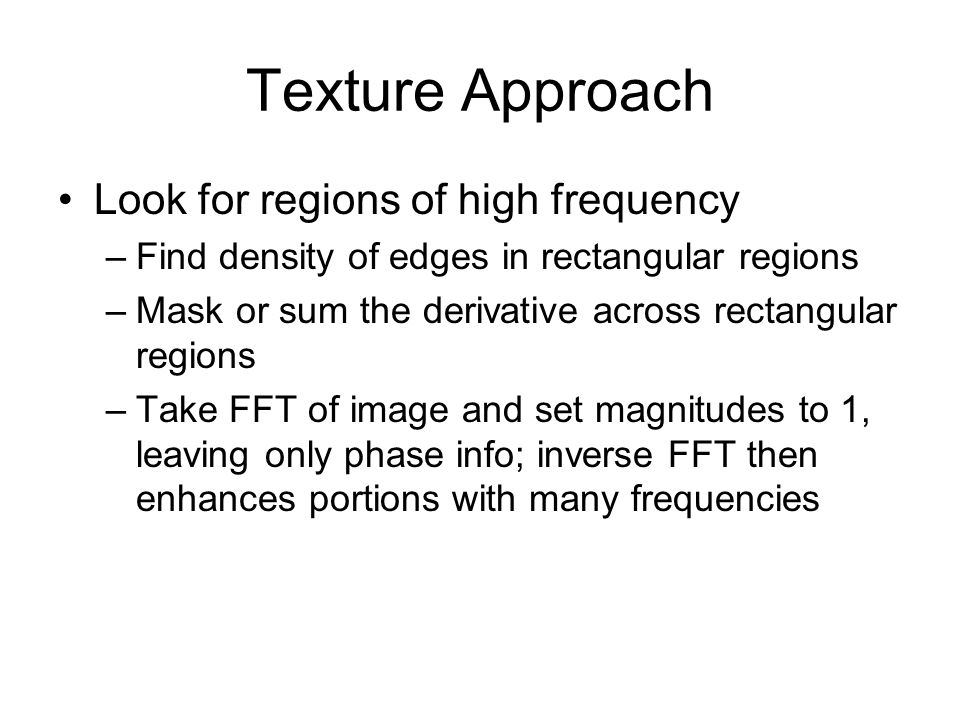 Texture Approach

• Look for regions of high frequency
– Find density of edges in rectangular regions
– Mask or sum the derivative across rectangular regions
– Take FFT of image and set magnitudes to 1, leaving only phase info; inverse FFT then enhances portions with many frequencies